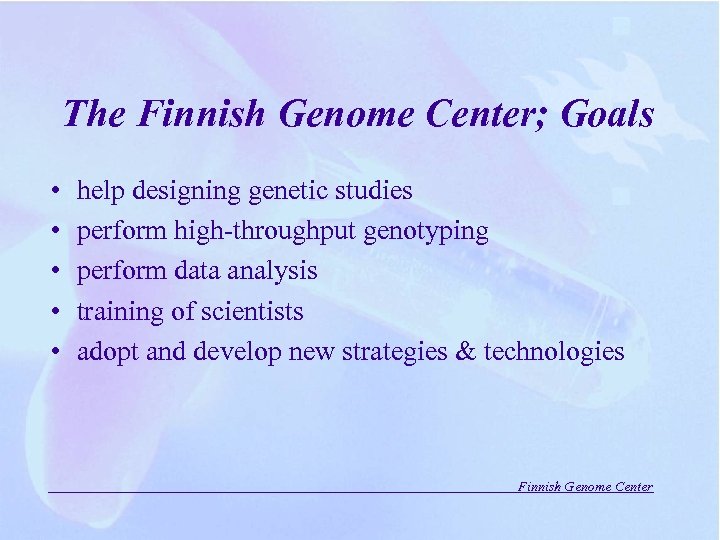 The Finnish Genome Center; Goals

• help designing genetic studies
• perform high-throughput genotyping
• perform data analysis
• training of scientists
• adopt and develop new strategies & technologies

Finnish Genome Center